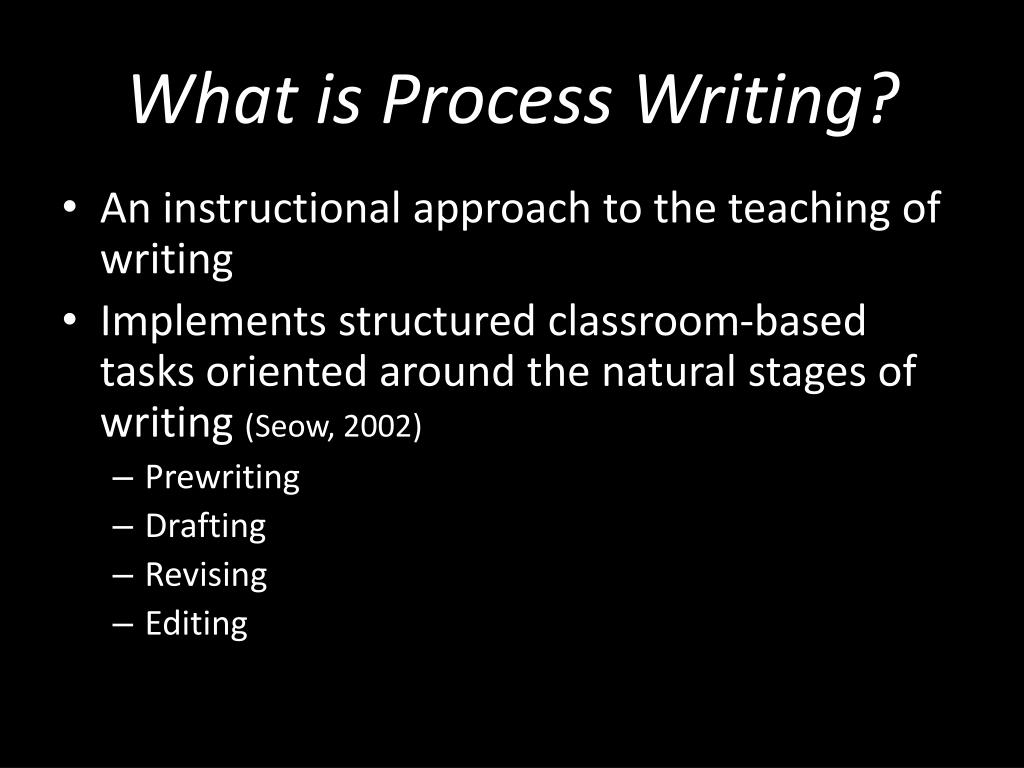 What is Process Writing?

• An instructional approach to the teaching of writing
• Implements structured classroom-based tasks oriented around the natural stages of writing (Seow, 2002)
– Prewriting
– Drafting
– Revising
– Editing